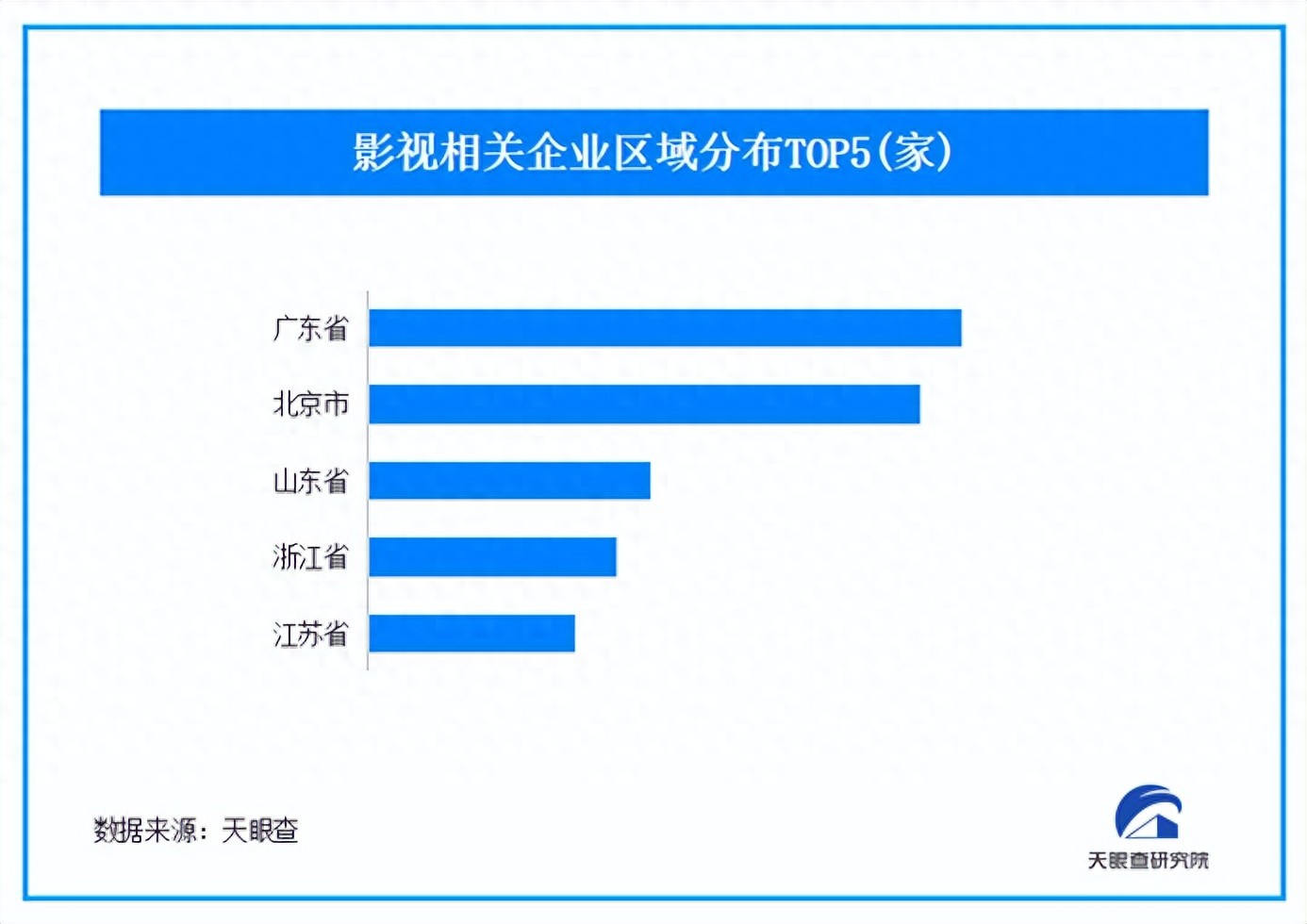 影视相关企业区域分布TOP5(家)

广东省
北京市
山东省
浙江省
江苏省

数据来源：天眼查

天眼查研究院